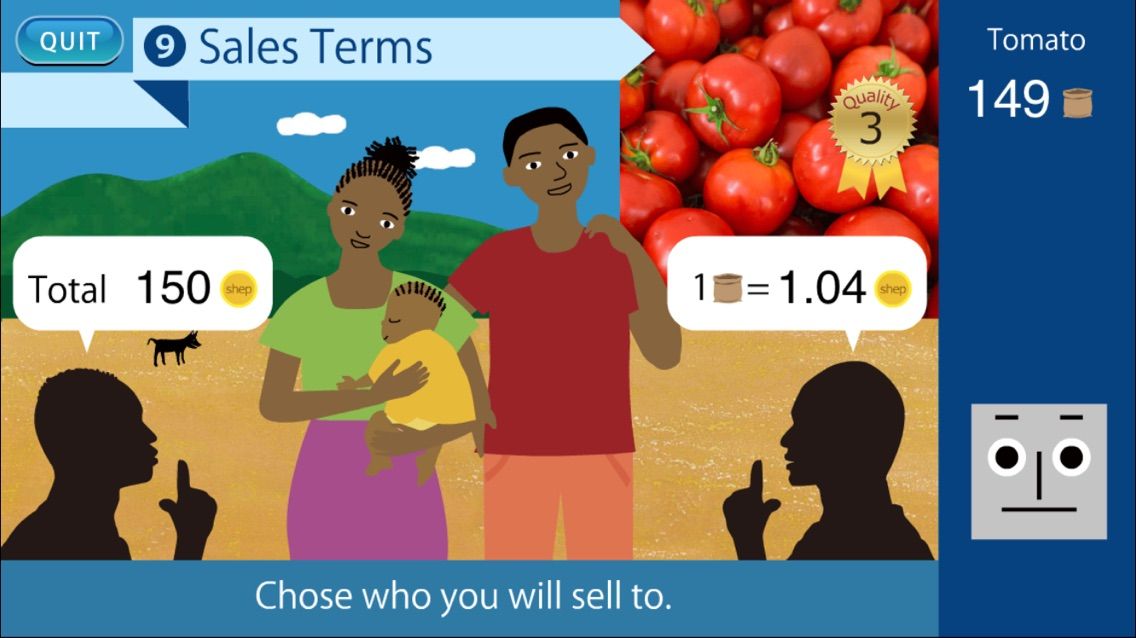 QUIT
9 Sales Terms

Tomato
149

Quality
3

Total 150 shep

1 = 1.04 shep

Chose who you will sell to.